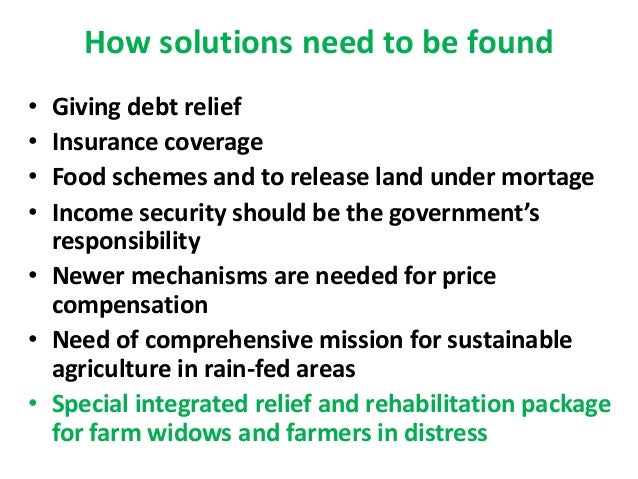 How solutions need to be found

• Giving debt relief
• Insurance coverage
• Food schemes and to release land under mortage
• Income security should be the government's responsibility
• Newer mechanisms are needed for price compensation
• Need of comprehensive mission for sustainable agriculture in rain-fed areas
• Special integrated relief and rehabilitation package for farm widows and farmers in distress